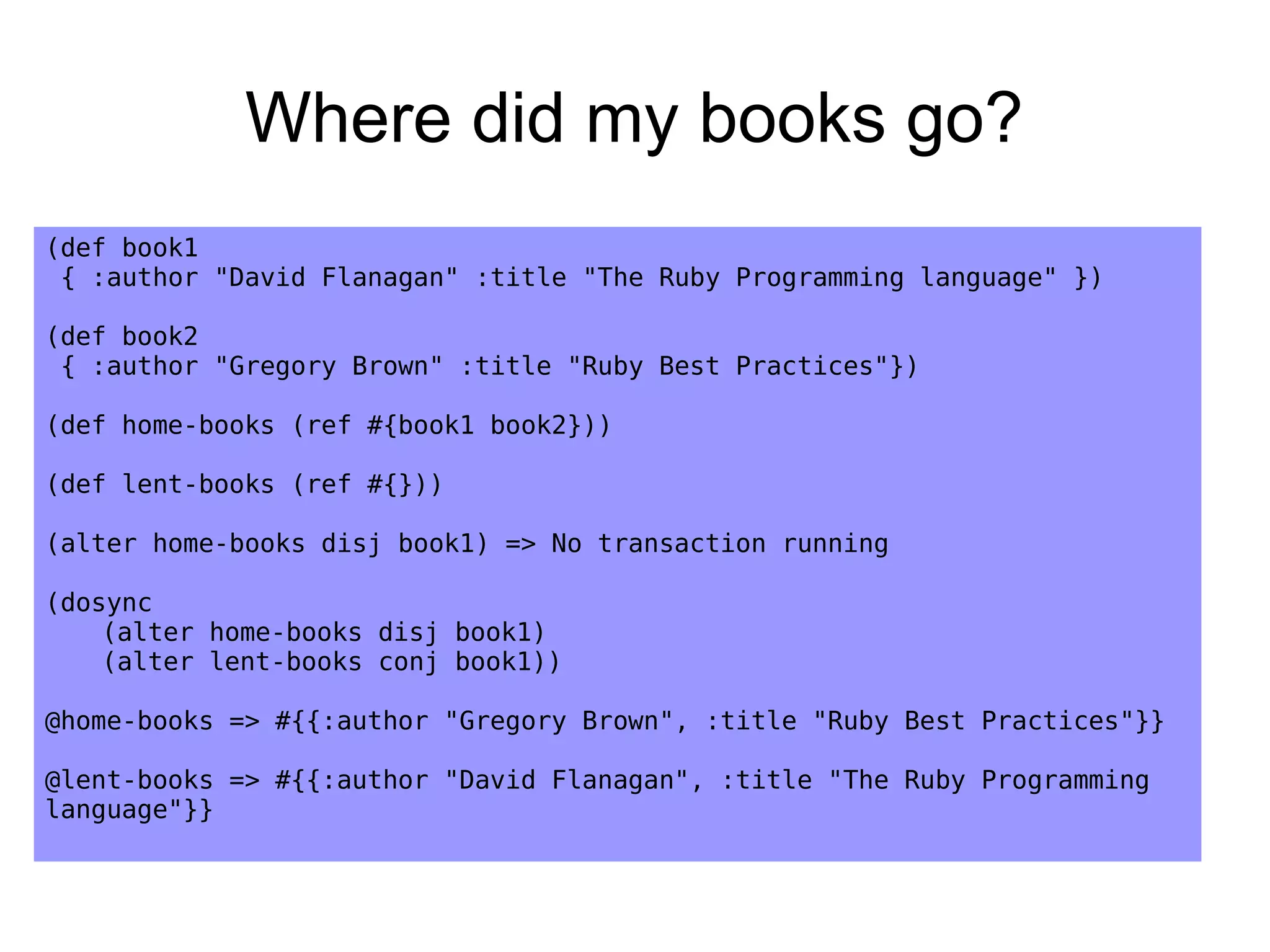 Where did my books go?

(def book1
 { :author "David Flanagan" :title "The Ruby Programming language" })

(def book2
 { :author "Gregory Brown" :title "Ruby Best Practices"})

(def home-books (ref #{book1 book2}))

(def lent-books (ref #{}))

(alter home-books disj book1) => No transaction running

(dosync
    (alter home-books disj book1)
    (alter lent-books conj book1))

@home-books => #{{:author "Gregory Brown", :title "Ruby Best Practices"}}

@lent-books => #{{:author "David Flanagan", :title "The Ruby Programming language"}}